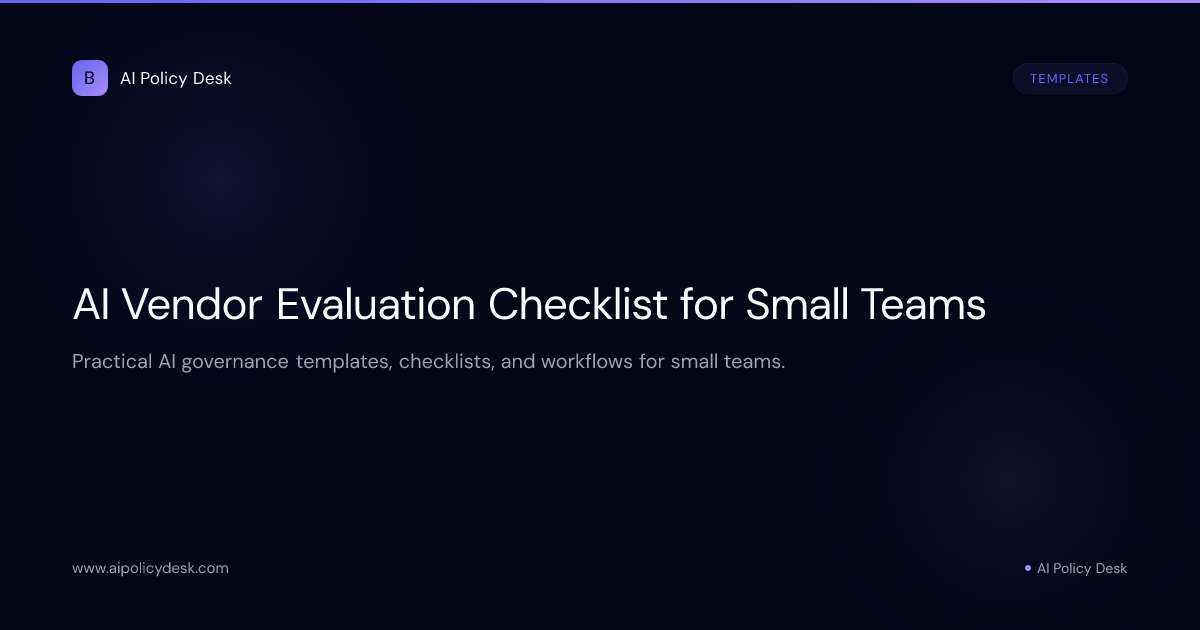 B AI Policy Desk

TEMPLATES

AI Vendor Evaluation Checklist for Small Teams

Practical AI governance templates, checklists, and workflows for small teams.

www.aipolicydesk.com

AI Policy Desk